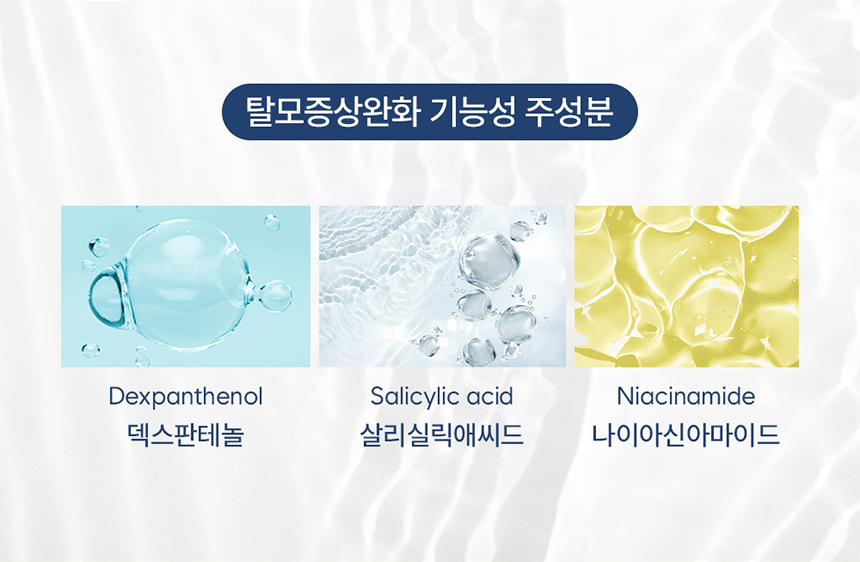 탈모증상완화 기능성 주성분

Dexpanthenol
덱스판테놀

Salicylic acid
살리실릭애씨드

Niacinamide
나이아신아마이드